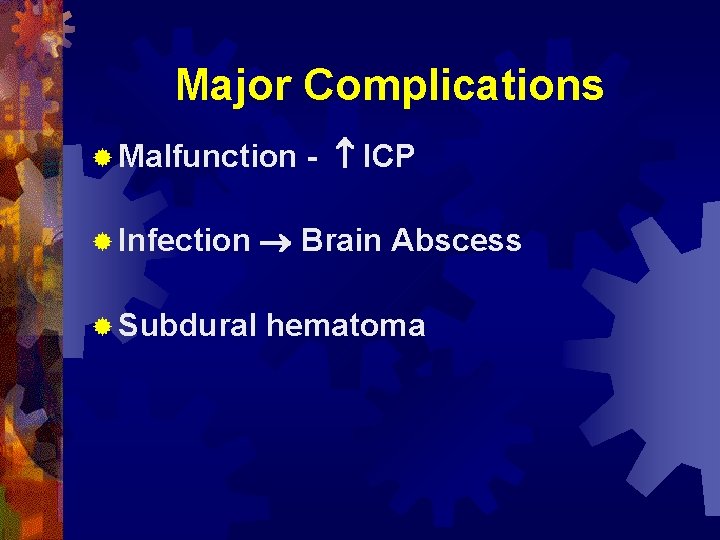 Major Complications

Malfunction - $\uparrow$ ICP

Infection $\rightarrow$ Brain Abscess

Subdural hematoma